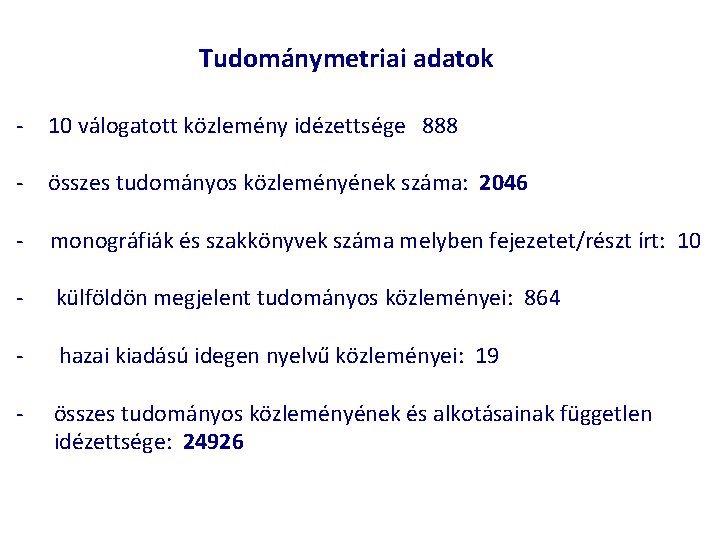 Tudománymetriai adatok

- 10 válogatott közlemény idézettsége 888

- összes tudományos közleményének száma: 2046

- monográfiák és szakkönyvek száma melyben fejezetet/részt írt: 10

- külföldön megjelent tudományos közleményei: 864

- hazai kiadású idegen nyelvű közleményei: 19

- összes tudományos közleményének és alkotásainak független idézettsége: 24926